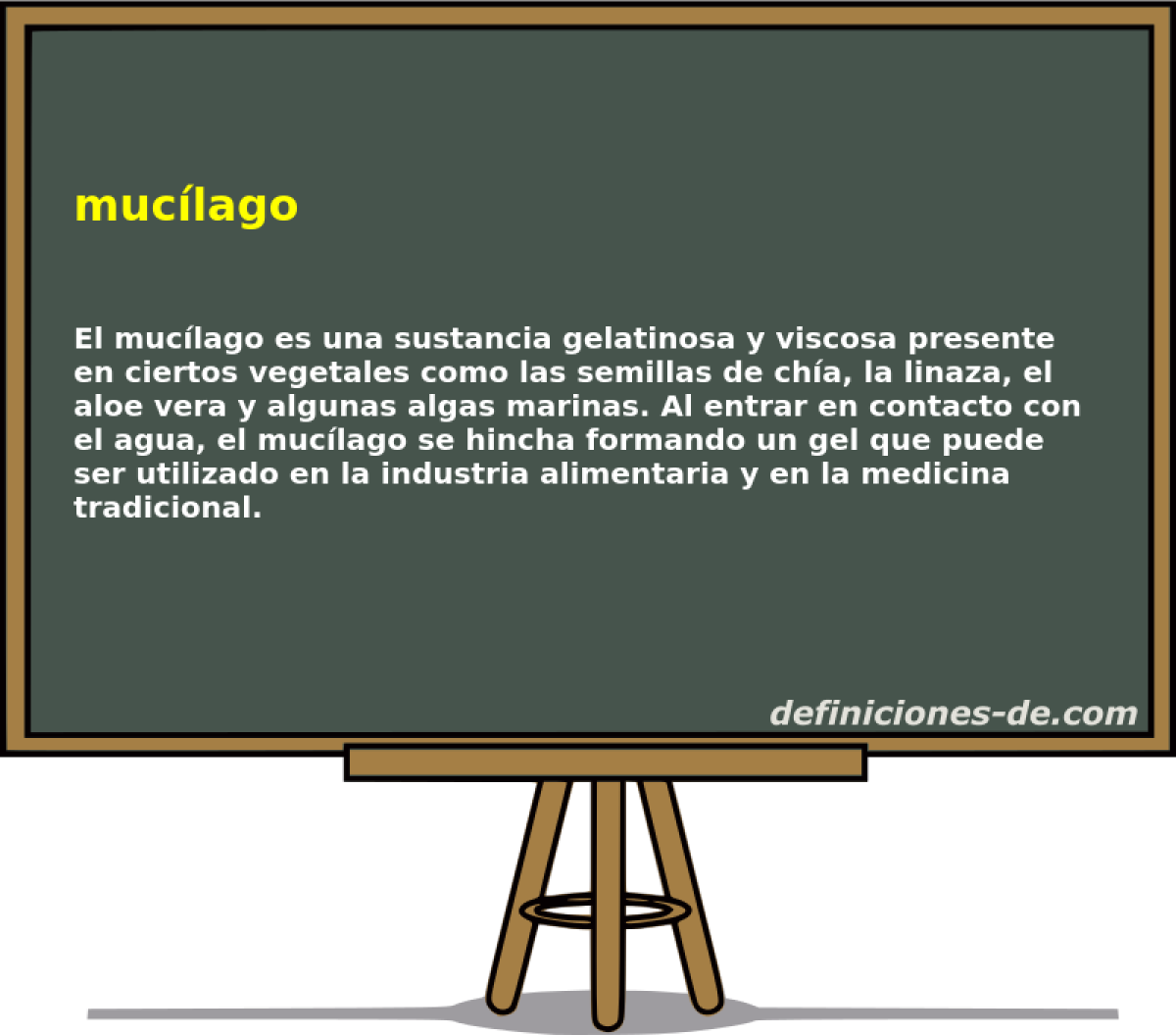 mucílago

El mucílago es una sustancia gelatinosa y viscosa presente en ciertos vegetales como las semillas de chía, la linaza, el aloe vera y algunas algas marinas. Al entrar en contacto con el agua, el mucílago se hincha formando un gel que puede ser utilizado en la industria alimentaria y en la medicina tradicional.

definiciones-de.com